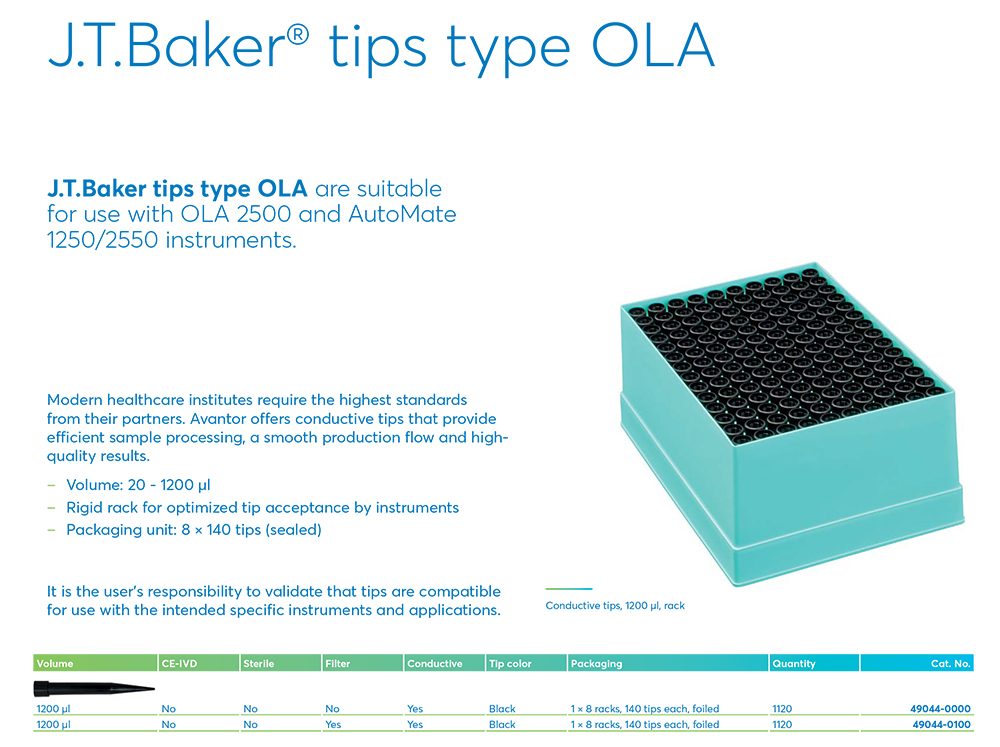 J.T.Baker® tips type OLA

**J.T.Baker tips type OLA** are suitable for use with OLA 2500 and AutoMate 1250/2550 instruments.

Modern healthcare institutes require the highest standards from their partners. Avantor offers conductive tips that provide efficient sample processing, a smooth production flow and high-quality results.

– Volume: 20 - 1200 µl
– Rigid rack for optimized tip acceptance by instruments
– Packaging unit: 8 × 140 tips (sealed)

It is the user's responsibility to validate that tips are compatible for use with the intended specific instruments and applications.

Conductive tips, 1200 µl, rack

| Volume | CE-IVD | Sterile | Filter | Conductive | Tip color | Packaging | Quantity | Cat. No. |
|---|---|---|---|---|---|---|---|---|
| 1200 µl | No | No | No | Yes | Black | 1 × 8 racks, 140 tips each, foiled | 1120 | 49044-0000 |
| 1200 µl | No | No | Yes | Yes | Black | 1 × 8 racks, 140 tips each, foiled | 1120 | 49044-0100 |